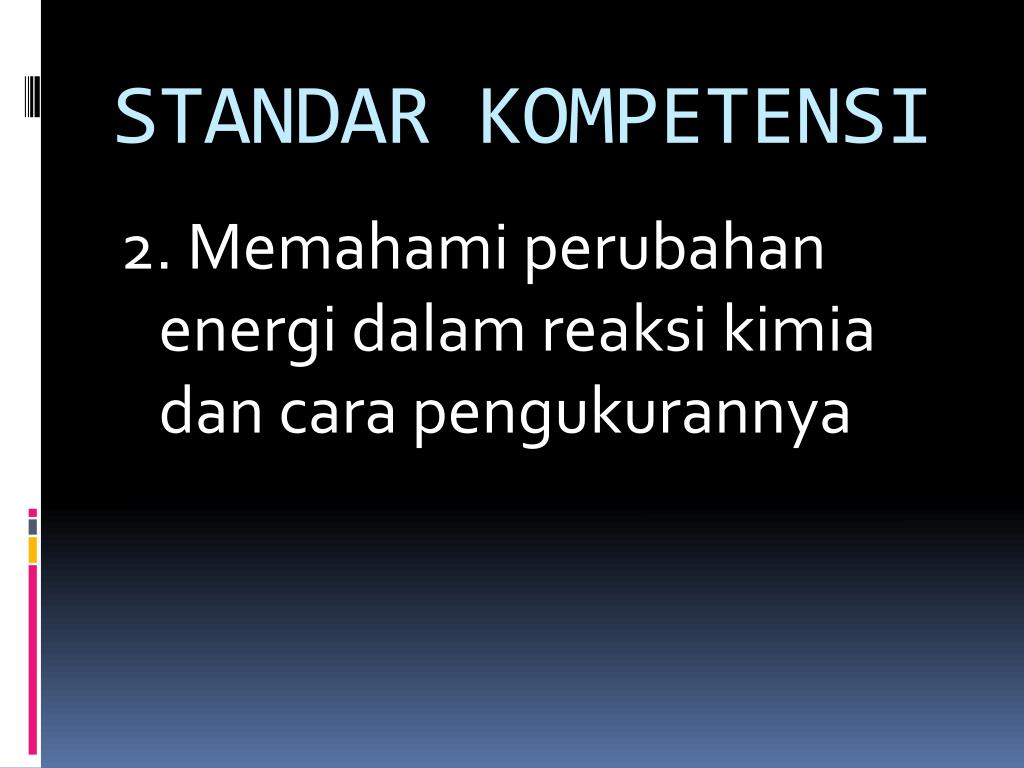 STANDAR KOMPETENSI

2. Memahami perubahan energi dalam reaksi kimia dan cara pengukurannya